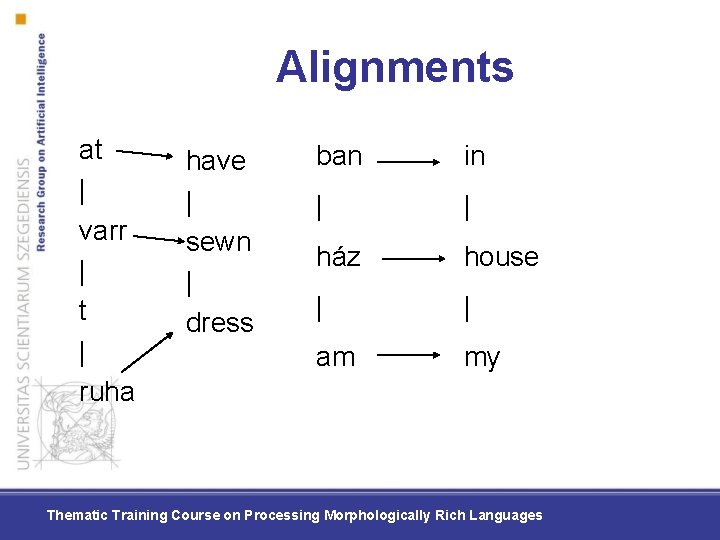 UNIVERSITAS SCIENTIARUM SZEGEDIENSIS
Research Group on Artificial Intelligence

Alignments

at
|
varr
|
t
|
ruha

have
|
sewn
|
dress

ban
|
ház
|
am

in
|
house
|
my

Thematic Training Course on Processing Morphologically Rich Languages